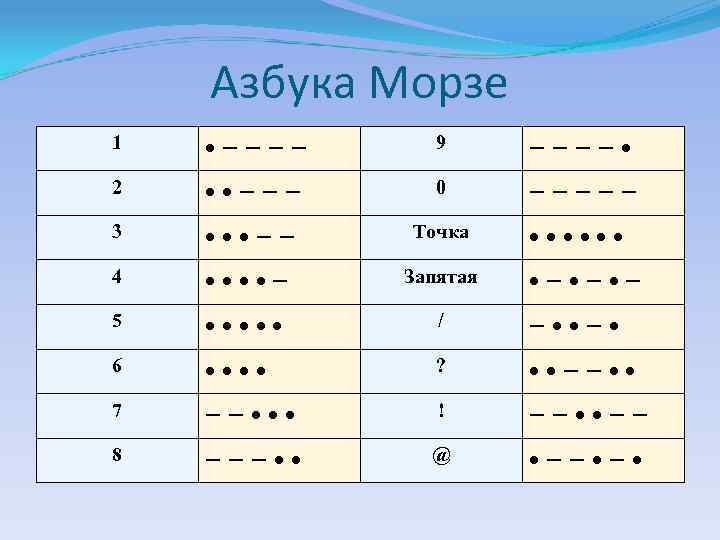 Азбука Морзе

| 1 | ● – – – – | 9 | – – – – ● |
|---|---|---|---|
| 2 | ● ● – – – | 0 | – – – – – |
| 3 | ● ● ● – – | Точка | ● ● ● ● ● ● |
| 4 | ● ● ● ● – | Запятая | ● – ● – ● – |
| 5 | ● ● ● ● ● | / | – ● ● – ● |
| 6 | ● ● ● ● | ? | ● ● – – ● ● |
| 7 | – – ● ● ● | ! | – – ● ● – – |
| 8 | – – – ● ● | @ | ● – – ● – ● |